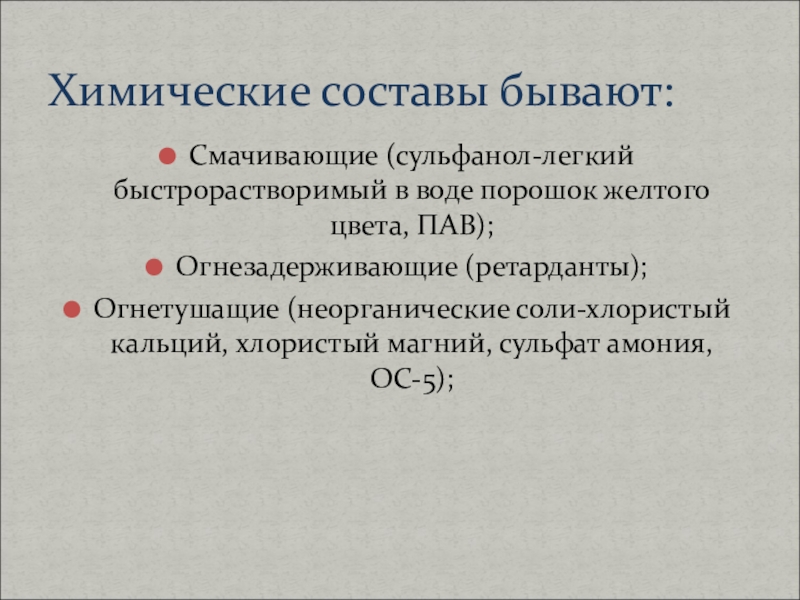 Химические составы бывают:

Смачивающие (сульфанол-легкий быстрорастворимый в воде порошок желтого цвета, ПАВ);

Огнезадерживающие (ретарданты);

Огнетушащие (неорганические соли-хлористый кальций, хлористый магний, сульфат амония, ОС-5);